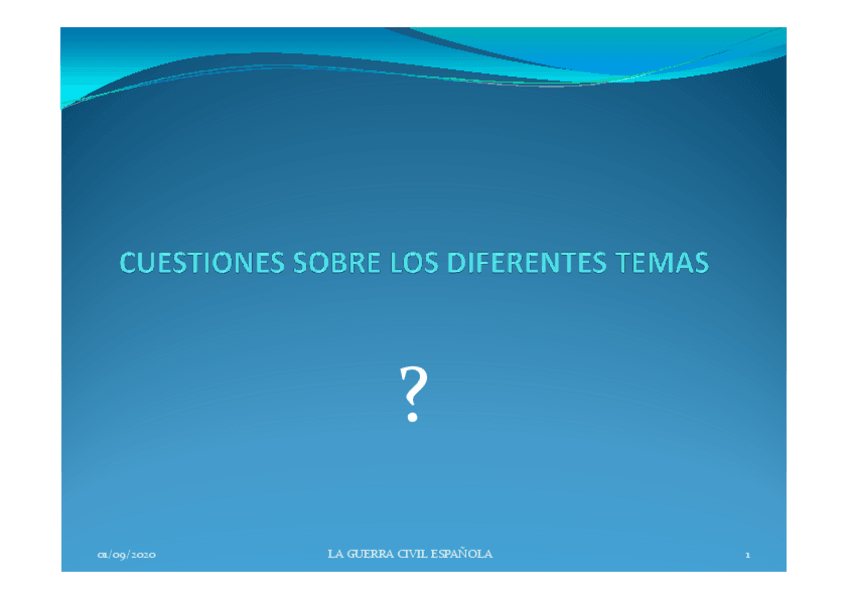 CUESTIONES SOBRE LOS DIFERENTES TEMAS

?

01/09/2020 LA GUERRA CIVIL ESPAÑOLA 1